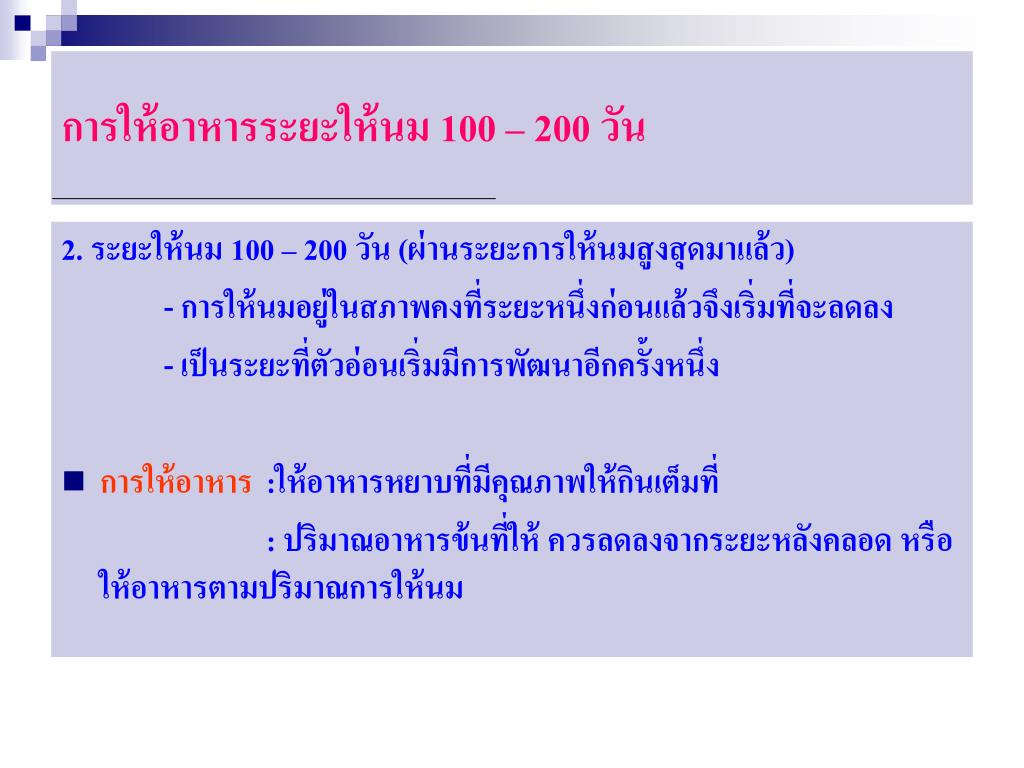 การให้อาหารระยะให้นม 100 – 200 วัน

2. ระยะให้นม 100 – 200 วัน (ผ่านระยะการให้นมสูงสุดมาแล้ว)

- การให้นมอยู่ในสภาพคงที่ระยะหนึ่งก่อนแล้วจึงเริ่มที่จะลดลง

- เป็นระยะที่ตัวอ่อนเริ่มมีการพัฒนาอีกครั้งหนึ่ง

■ การให้อาหาร :ให้อาหารหยาบที่มีคุณภาพให้กินเต็มที่

: ปริมาณอาหารข้นที่ให้ ควรลดลงจากระยะหลังคลอด หรือให้อาหารตามปริมาณการให้นม